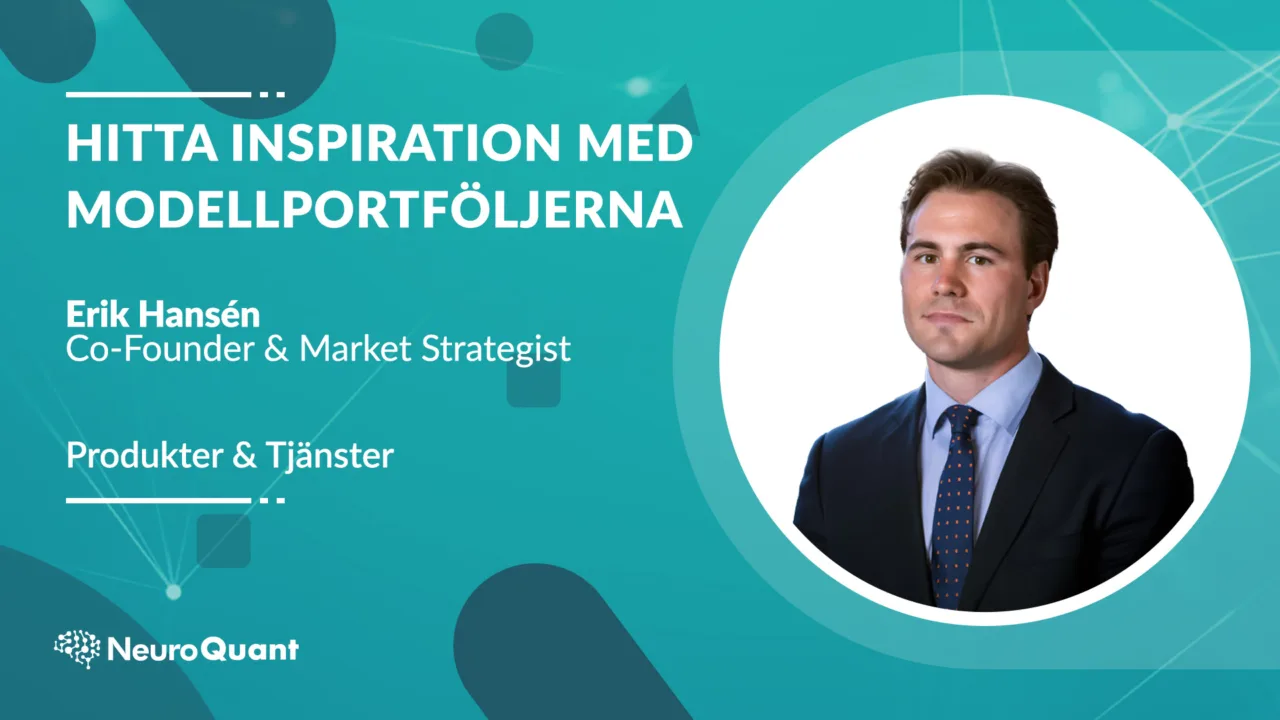 HITTA INSPIRATION MED MODELLPORTFÖLJERNA

Erik Hansén
Co-Founder & Market Strategist

Produkter & Tjänster

NeuroQuant